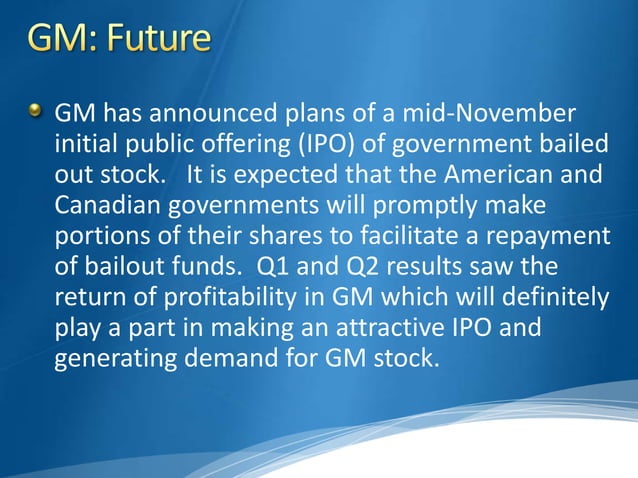 GM: Future

GM has announced plans of a mid-November initial public offering (IPO) of government bailed out stock.  It is expected that the American and Canadian governments will promptly make portions of their shares to facilitate a repayment of bailout funds.  Q1 and Q2 results saw the return of profitability in GM which will definitely play a part in making an attractive IPO and generating demand for GM stock.